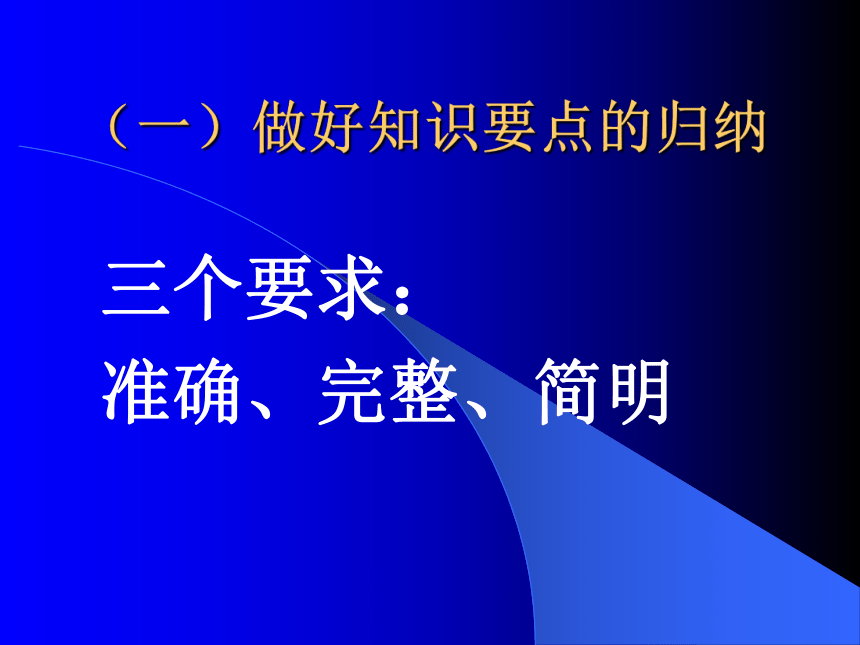 （一）做好知识要点的归纳

三个要求：
准确、完整、简明